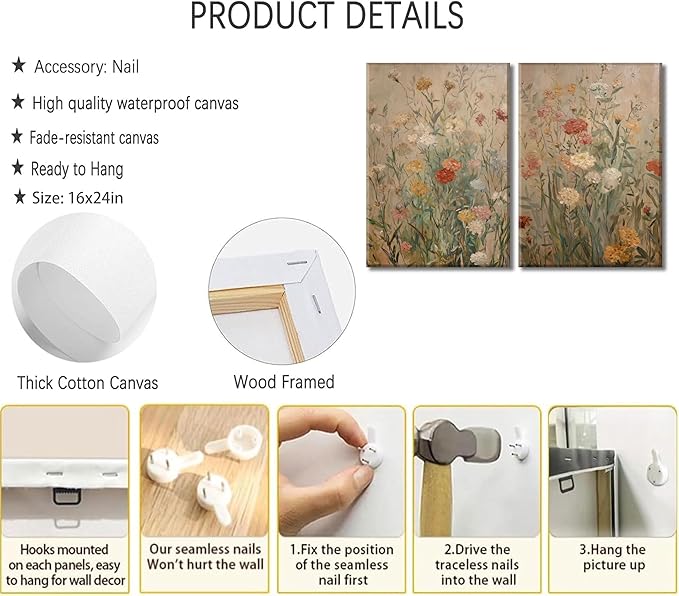 PRODUCT DETAILS

★ Accessory: Nail

★ High quality waterproof canvas

★ Fade-resistant canvas

★ Ready to Hang

★ Size: 16x24in

Thick Cotton Canvas

Wood Framed

Hooks mounted on each panels, easy to hang for wall decor

Our seamless nails Won't hurt the wall

1.Fix the position of the seamless nail first

2.Drive the traceless nails into the wall

3.Hang the picture up